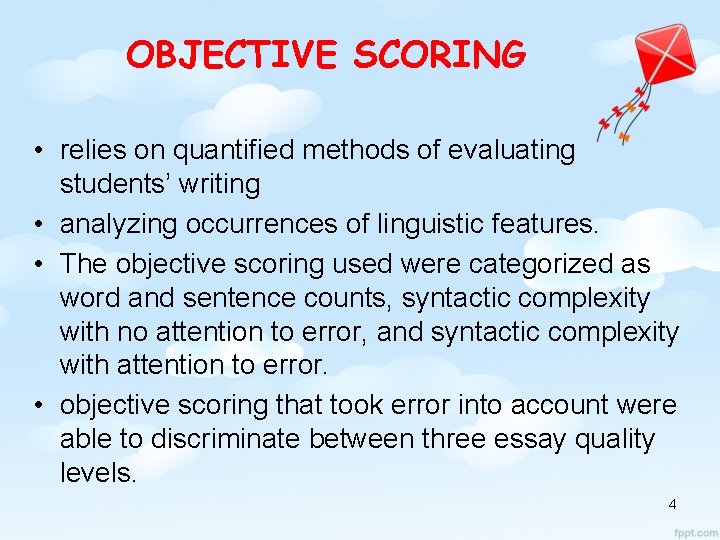 OBJECTIVE SCORING

• relies on quantified methods of evaluating students’ writing
• analyzing occurrences of linguistic features.
• The objective scoring used were categorized as word and sentence counts, syntactic complexity with no attention to error, and syntactic complexity with attention to error.
• objective scoring that took error into account were able to discriminate between three essay quality levels.

4

fppt.com